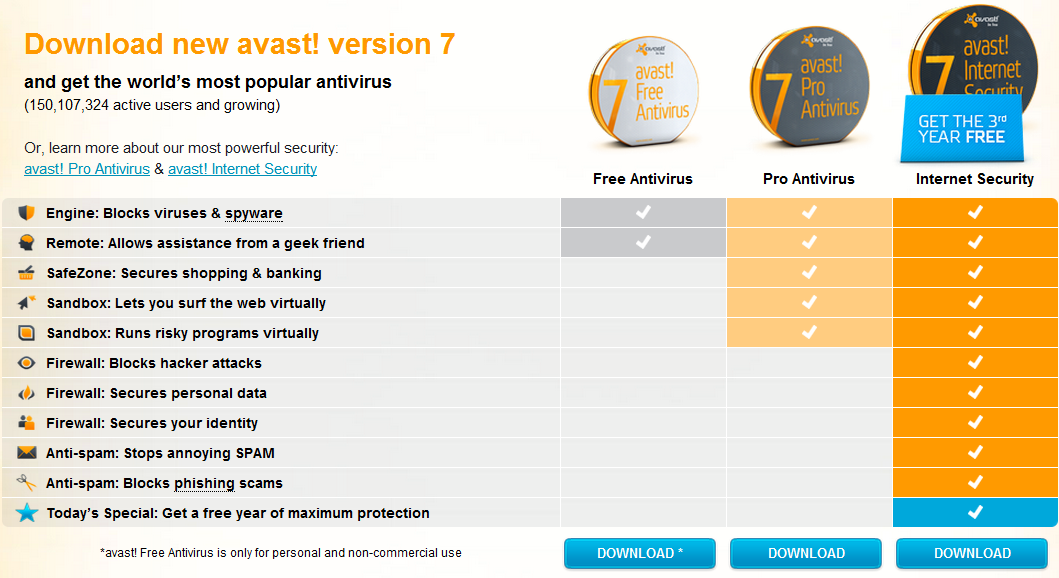 Download new avast! version 7

and get the world's most popular antivirus
(150,107,324 active users and growing)

Or, learn more about our most powerful security:
avast! Pro Antivirus & avast! Internet Security

7 avast! Free Antivirus

7 avast! Pro Antivirus

7 avast! Internet Security

GET THE 3rd YEAR FREE

| | Free Antivirus | Pro Antivirus | Internet Security |
|---|---|---|---|
| Engine: Blocks viruses & spyware | ✓ | ✓ | ✓ |
| Remote: Allows assistance from a geek friend | ✓ | ✓ | ✓ |
| SafeZone: Secures shopping & banking | | ✓ | ✓ |
| Sandbox: Lets you surf the web virtually | | ✓ | ✓ |
| Sandbox: Runs risky programs virtually | | ✓ | ✓ |
| Firewall: Blocks hacker attacks | | | ✓ |
| Firewall: Secures personal data | | | ✓ |
| Firewall: Secures your identity | | | ✓ |
| Anti-spam: Stops annoying SPAM | | | ✓ |
| Anti-spam: Blocks phishing scams | | | ✓ |
| Today's Special: Get a free year of maximum protection | | | ✓ |

*avast! Free Antivirus is only for personal and non-commercial use

DOWNLOAD * DOWNLOAD DOWNLOAD